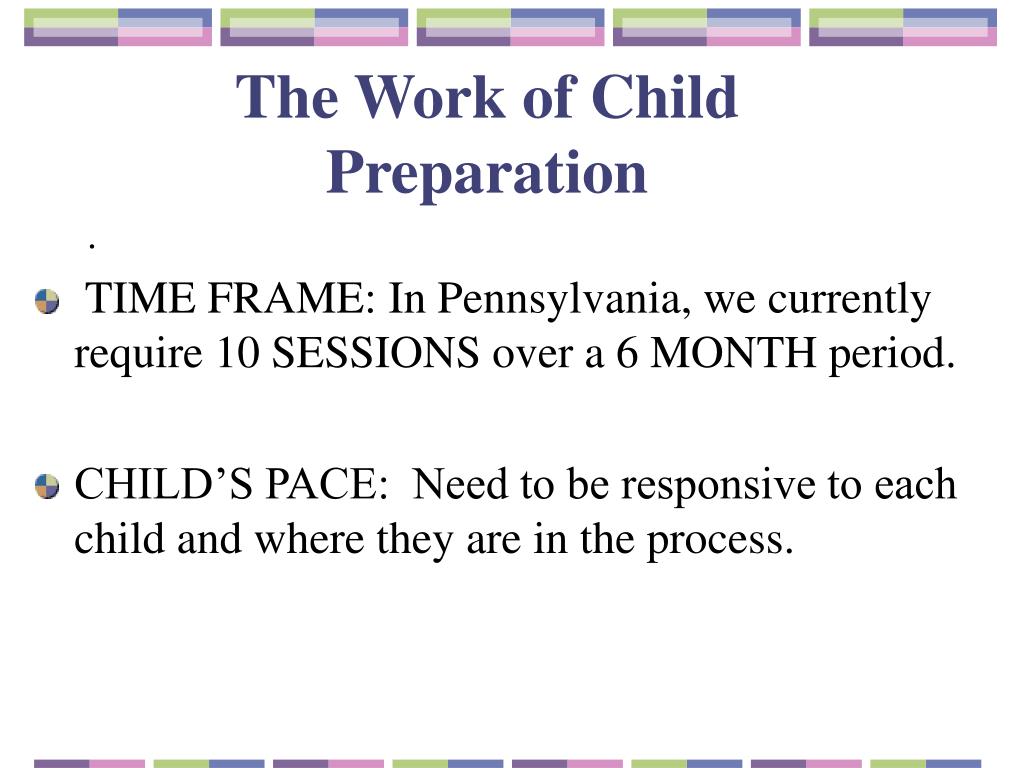 The Work of Child Preparation

.

TIME FRAME: In Pennsylvania, we currently require 10 SESSIONS over a 6 MONTH period.

CHILD’S PACE: Need to be responsive to each child and where they are in the process.